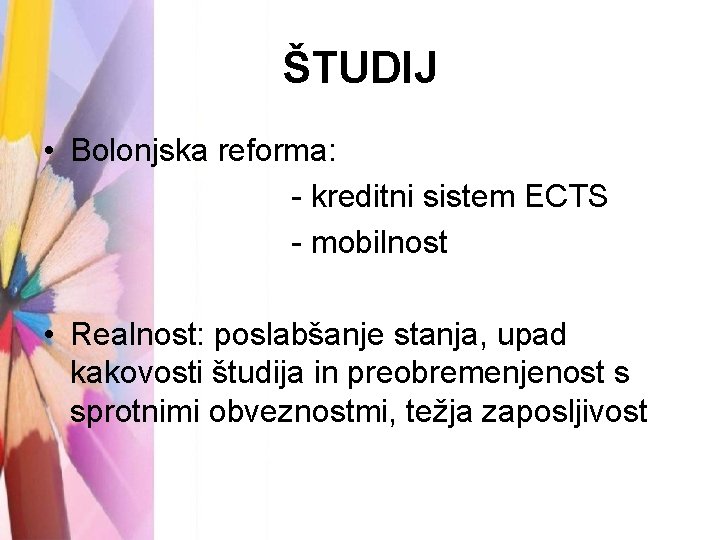 ŠTUDIJ

• Bolonjska reforma:
- kreditni sistem ECTS
- mobilnost

• Realnost: poslabšanje stanja, upad kakovosti študija in preobremenjenost s sprotnimi obveznostmi, težja zaposljivost